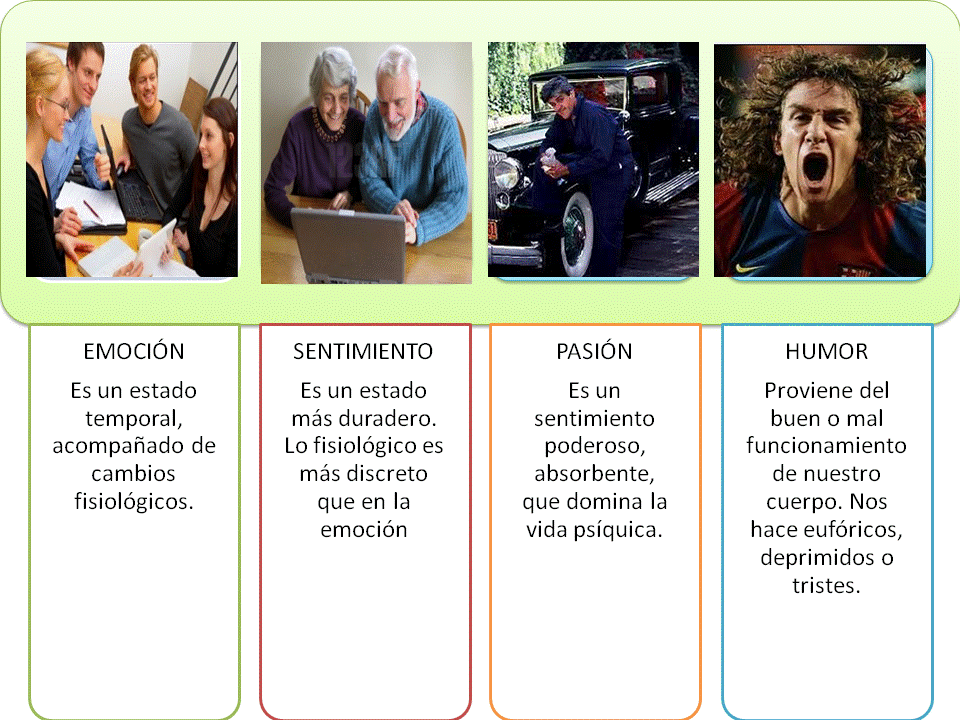 EMOCIÓN

Es un estado temporal, acompañado de cambios fisiológicos.

SENTIMIENTO

Es un estado más duradero. Lo fisiológico es más discreto que en la emoción

PASIÓN

Es un sentimiento poderoso, absorbente, que domina la vida psíquica.

HUMOR

Proviene del buen o mal funcionamiento de nuestro cuerpo. Nos hace eufóricos, deprimidos o tristes.